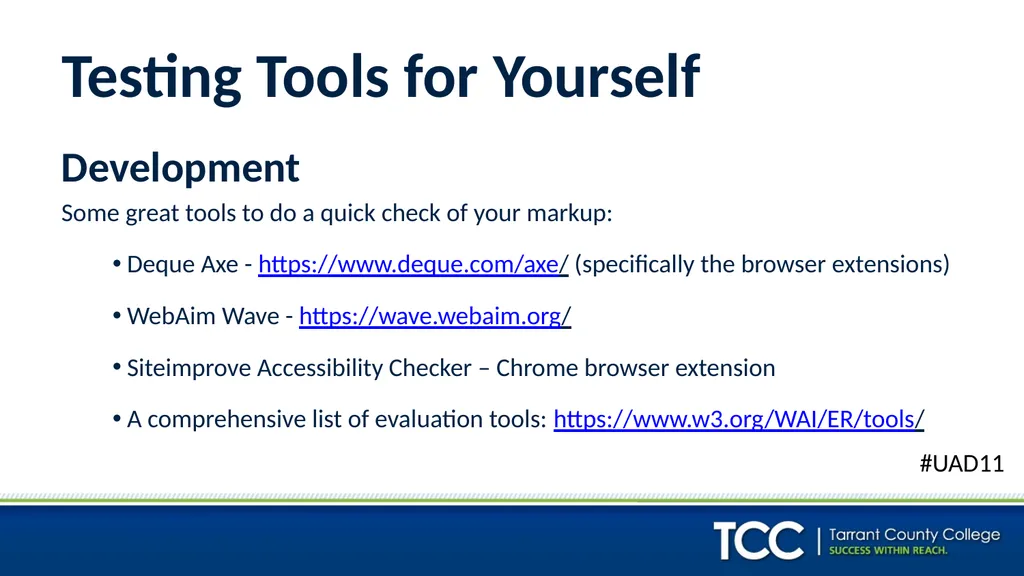 Testing Tools for Yourself

Development

Some great tools to do a quick check of your markup:

• Deque Axe - https://www.deque.com/axe/ (specifically the browser extensions)

• WebAim Wave - https://wave.webaim.org/

• Siteimprove Accessibility Checker – Chrome browser extension

• A comprehensive list of evaluation tools: https://www.w3.org/WAI/ER/tools/

#UAD11

TCC | Tarrant County College
SUCCESS WITHIN REACH.